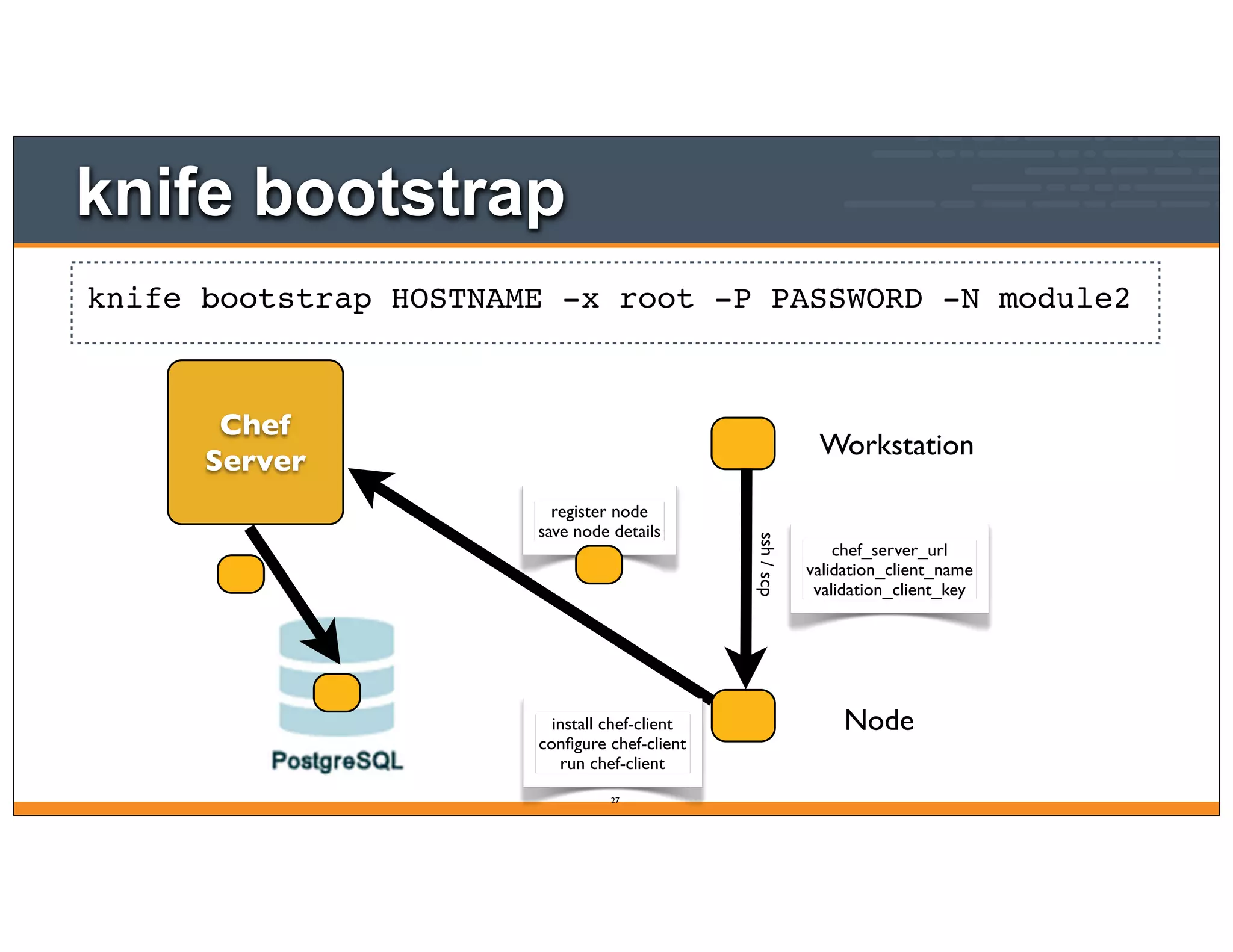 knife bootstrap

knife bootstrap HOSTNAME -x root -P PASSWORD -N module2

Chef Server

Workstation

register node
save node details

ssh / scp

chef_server_url
validation_client_name
validation_client_key

PostgreSQL

install chef-client
configure chef-client
run chef-client

Node

27